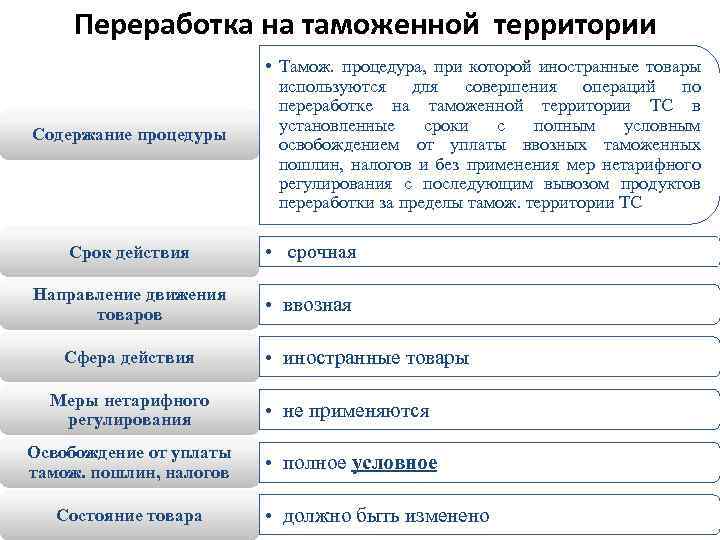 Переработка на таможенной территории

Содержание процедуры

• Тамож. процедура, при которой иностранные товары используются для совершения операций по переработке на таможенной территории ТС в установленные сроки с полным условным освобождением от уплаты ввозных таможенных пошлин, налогов и без применения мер нетарифного регулирования с последующим вывозом продуктов переработки за пределы тамож. территории ТС

Срок действия

• срочная

Направление движения товаров

• ввозная

Сфера действия

• иностранные товары

Меры нетарифного регулирования

• не применяются

Освобождение от уплаты тамож. пошлин, налогов

• полное условное

Состояние товара

• должно быть изменено